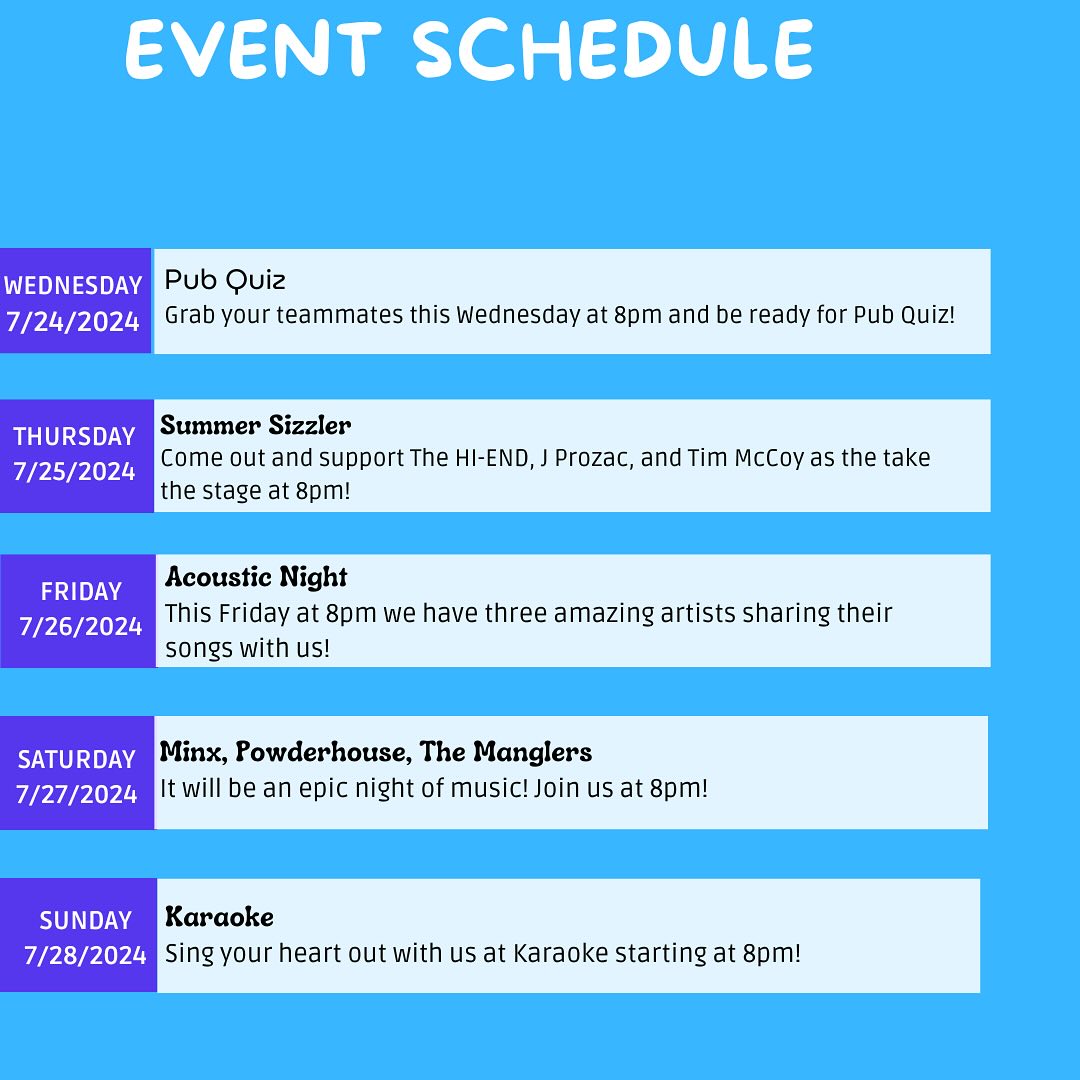 EVENT SCHEDULE

WEDNESDAY
7/24/2024

Pub Quiz
Grab your teammates this Wednesday at 8pm and be ready for Pub Quiz!

THURSDAY
7/25/2024

Summer Sizzler
Come out and support The HI-END, J Prozac, and Tim McCoy as the take the stage at 8pm!

FRIDAY
7/26/2024

Acoustic Night
This Friday at 8pm we have three amazing artists sharing their songs with us!

SATURDAY
7/27/2024

Minx, Powderhouse, The Manglers
It will be an epic night of music! Join us at 8pm!

SUNDAY
7/28/2024

Karaoke
Sing your heart out with us at Karaoke starting at 8pm!